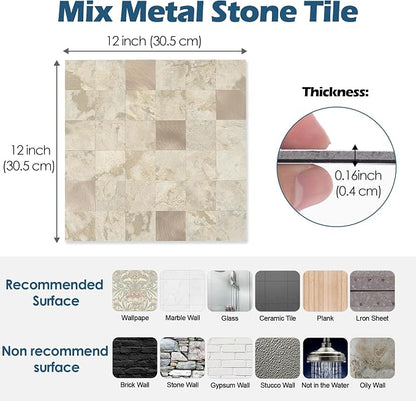 Mix Metal Stone Tile

12 inch (30.5 cm)

12 inch (30.5 cm)

Thickness:

0.16inch (0.4 cm)

Recommended Surface

Wallpape

Marble Wall

Glass

Ceramic Tile

Plank

Lron Sheet

Non recommend surface

Brick Wall

Stone Wall

Gypsum Wall

Stucco Wall

Not in the Water

Oily Wall